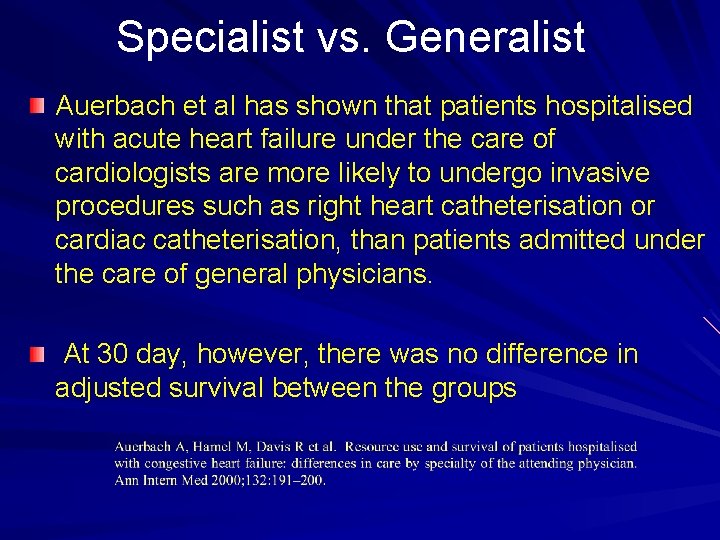 Specialist vs. Generalist

Auerbach et al has shown that patients hospitalised with acute heart failure under the care of cardiologists are more likely to undergo invasive procedures such as right heart catheterisation or cardiac catheterisation, than patients admitted under the care of general physicians.

At 30 day, however, there was no difference in adjusted survival between the groups

Auerbach A, Hamel M, Davis R et al. Resource use and survival of patients hospitalised with congestive heart failure: differences in care by specialty of the attending physician. Ann Intern Med 2000;132:191–200.